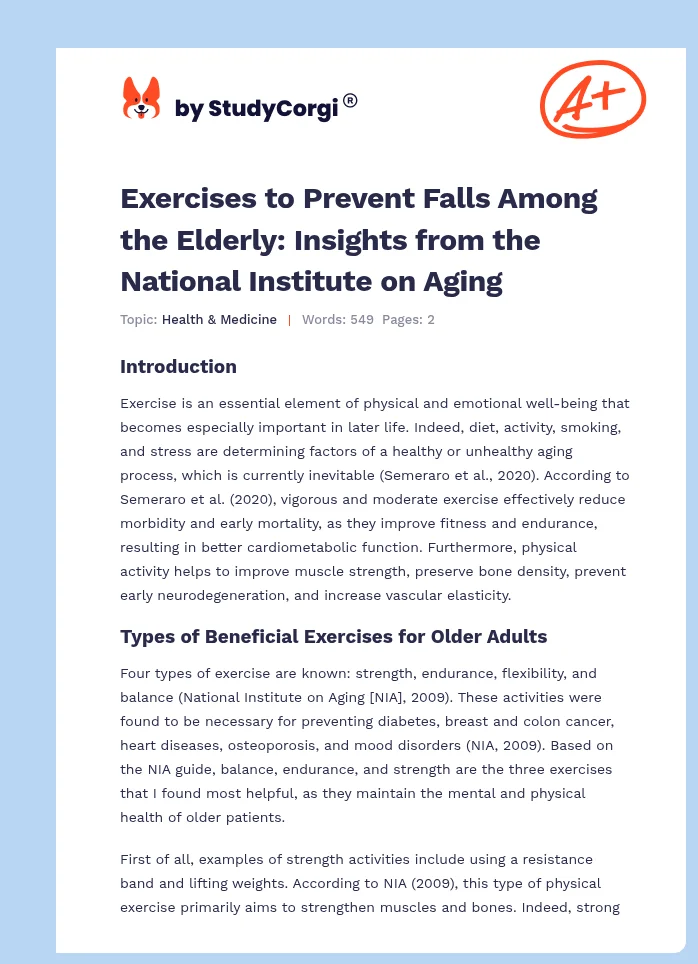 by StudyCorgi®

A+

Exercises to Prevent Falls Among the Elderly: Insights from the National Institute on Aging

Topic: Health & Medicine | Words: 549 Pages: 2

Introduction

Exercise is an essential element of physical and emotional well-being that becomes especially important in later life. Indeed, diet, activity, smoking, and stress are determining factors of a healthy or unhealthy aging process, which is currently inevitable (Semeraro et al., 2020). According to Semeraro et al. (2020), vigorous and moderate exercise effectively reduce morbidity and early mortality, as they improve fitness and endurance, resulting in better cardiometabolic function. Furthermore, physical activity helps to improve muscle strength, preserve bone density, prevent early neurodegeneration, and increase vascular elasticity.

Types of Beneficial Exercises for Older Adults

Four types of exercise are known: strength, endurance, flexibility, and balance (National Institute on Aging [NIA], 2009). These activities were found to be necessary for preventing diabetes, breast and colon cancer, heart diseases, osteoporosis, and mood disorders (NIA, 2009). Based on the NIA guide, balance, endurance, and strength are the three exercises that I found most helpful, as they maintain the mental and physical health of older patients.

First of all, examples of strength activities include using a resistance band and lifting weights. According to NIA (2009), this type of physical exercise primarily aims to strengthen muscles and bones. Indeed, strong